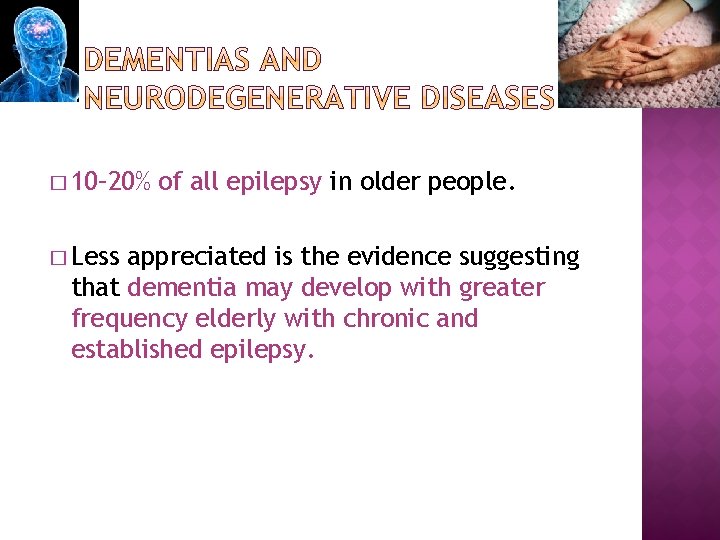 DEMENTIAS AND NEURODEGENERATIVE DISEASES

□ 10–20% of all epilepsy in older people.

□ Less appreciated is the evidence suggesting that dementia may develop with greater frequency elderly with chronic and established epilepsy.